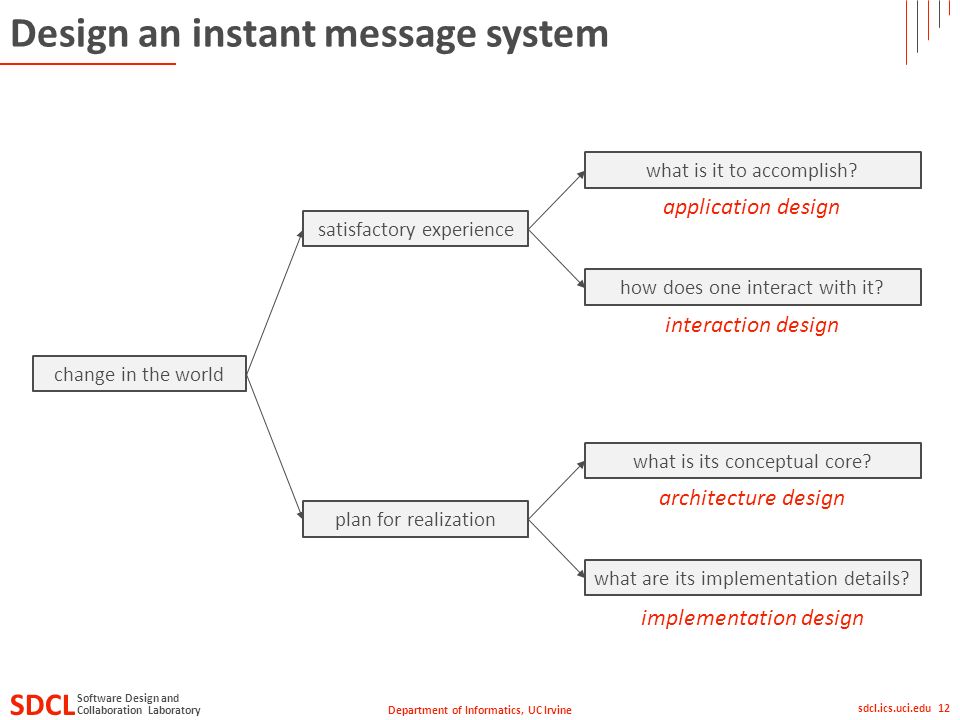 Design an instant message system

change in the world

satisfactory experience

plan for realization

what is it to accomplish?

application design

how does one interact with it?

interaction design

what is its conceptual core?

architecture design

what are its implementation details?

implementation design

SDCL Software Design and Collaboration Laboratory

Department of Informatics, UC Irvine

sdcl.ics.uci.edu 12